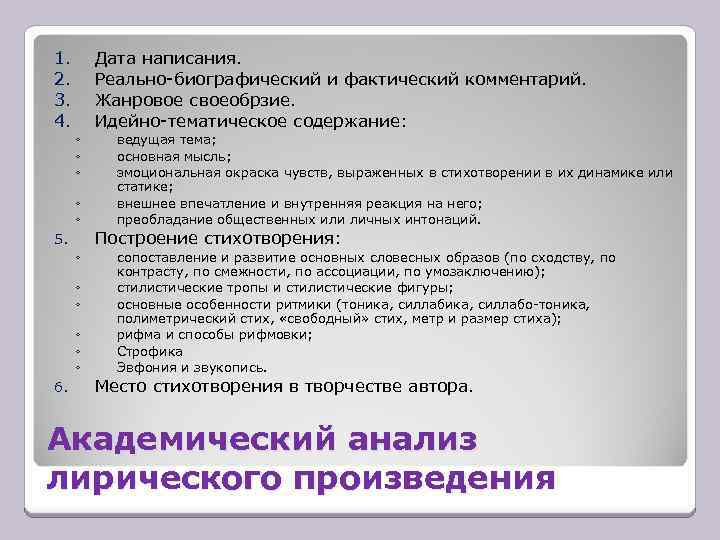 1. Дата написания.
2. Реально-биографический и фактический комментарий.
3. Жанровое своеобрзие.
4. Идейно-тематическое содержание:
◦ ведущая тема;
◦ основная мысль;
◦ эмоциональная окраска чувств, выраженных в стихотворении в их динамике или статике;
◦ внешнее впечатление и внутренняя реакция на него;
◦ преобладание общественных или личных интонаций.
5. Построение стихотворения:
◦ сопоставление и развитие основных словесных образов (по сходству, по контрасту, по смежности, по ассоциации, по умозаключению);
◦ стилистические тропы и стилистические фигуры;
◦ основные особенности ритмики (тоника, силлабика, силлабо-тоника, полиметрический стих, «свободный» стих, метр и размер стиха);
◦ рифма и способы рифмовки;
◦ Строфика
◦ Эвфония и звукопись.
6. Место стихотворения в творчестве автора.

Академический анализ лирического произведения